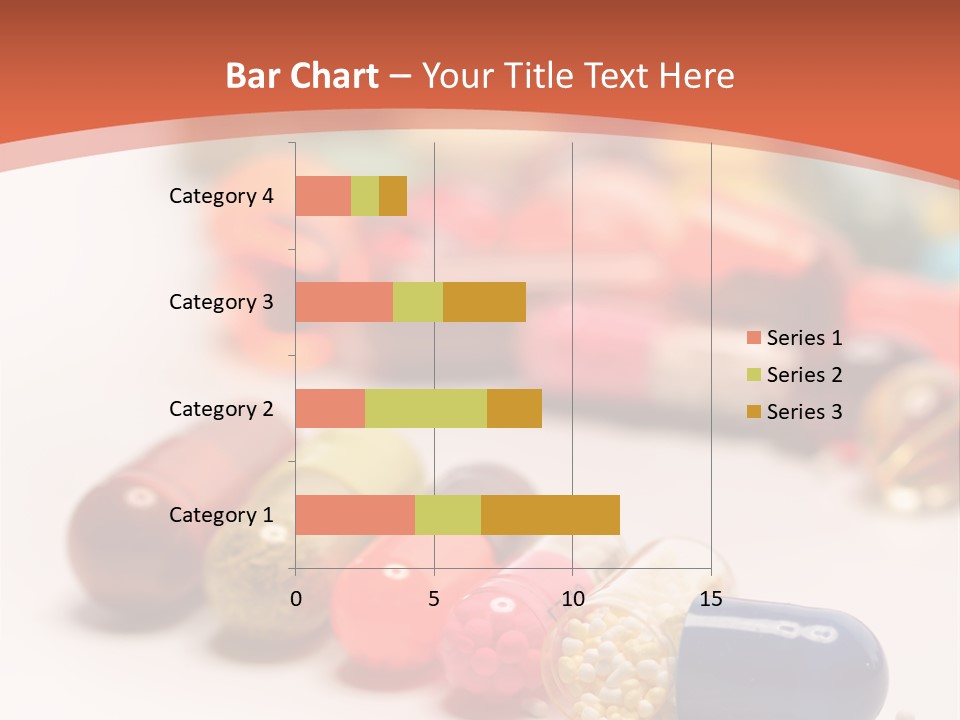 Bar Chart – Your Title Text Here

Category 4
Category 3
Category 2
Category 1

0
5
10
15

Series 1
Series 2
Series 3